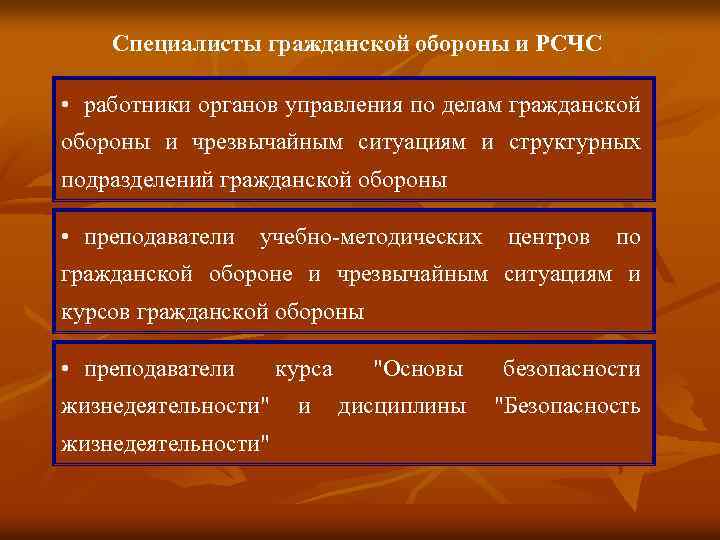 Специалисты гражданской обороны и РСЧС

• работники органов управления по делам гражданской обороны и чрезвычайным ситуациям и структурных подразделений гражданской обороны

• преподаватели учебно-методических центров по гражданской обороне и чрезвычайным ситуациям и курсов гражданской обороны

• преподаватели курса "Основы безопасности жизнедеятельности" и дисциплины "Безопасность жизнедеятельности"